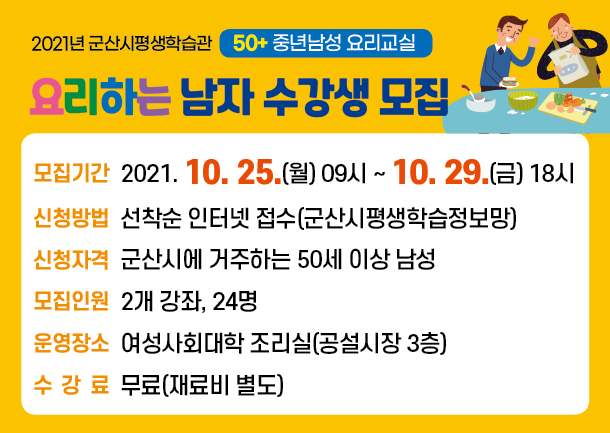 2021년 군산시평생학습관 50+ 중년남성 요리교실

요리하는 남자 수강생 모집

모집기간 2021. 10. 25.(월) 09시 ~ 10. 29.(금) 18시

신청방법 선착순 인터넷 접수(군산시평생학습정보망)

신청자격 군산시에 거주하는 50세 이상 남성

모집인원 2개 강좌, 24명

운영장소 여성사회대학 조리실(공설시장 3층)

수 강 료 무료(재료비 별도)